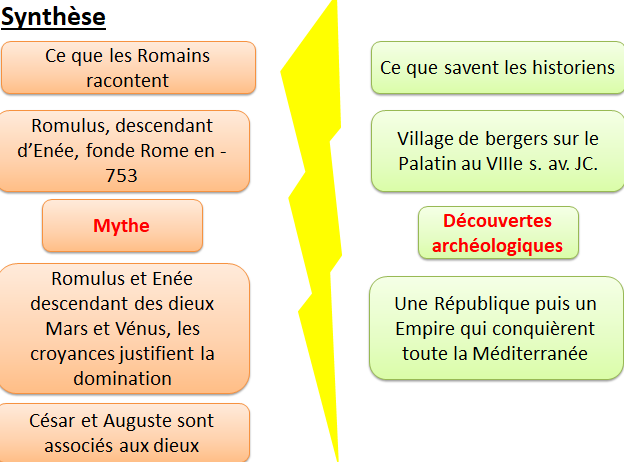 Synthèse

Ce que les Romains racontent

Romulus, descendant d'Enée, fonde Rome en -753

Mythe

Romulus et Enée descendant des dieux Mars et Vénus, les croyances justifient la domination

César et Auguste sont associés aux dieux

Ce que savent les historiens

Village de bergers sur le Palatin au VIIIe s. av. JC.

Découvertes archéologiques

Une République puis un Empire qui conquièrent toute la Méditerranée